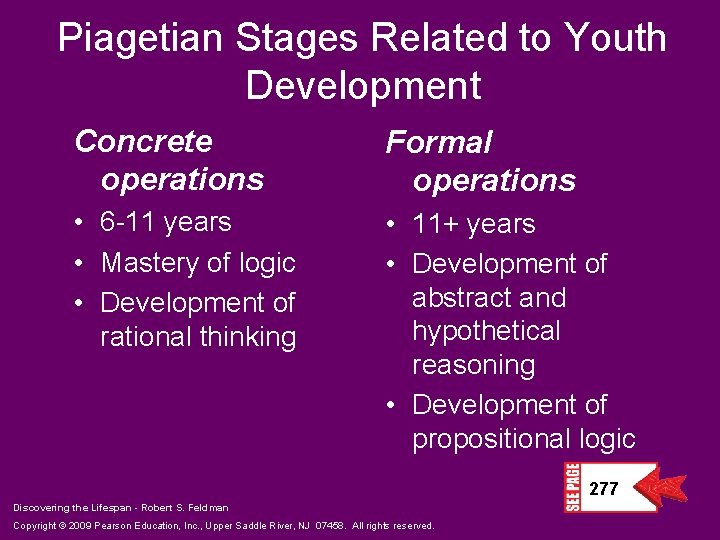 Piagetian Stages Related to Youth Development

Concrete operations

• 6-11 years
• Mastery of logic
• Development of rational thinking

Formal operations

• 11+ years
• Development of abstract and hypothetical reasoning
• Development of propositional logic

SEE PAGE 277

Discovering the Lifespan - Robert S. Feldman

Copyright © 2009 Pearson Education, Inc., Upper Saddle River, NJ 07458. All rights reserved.